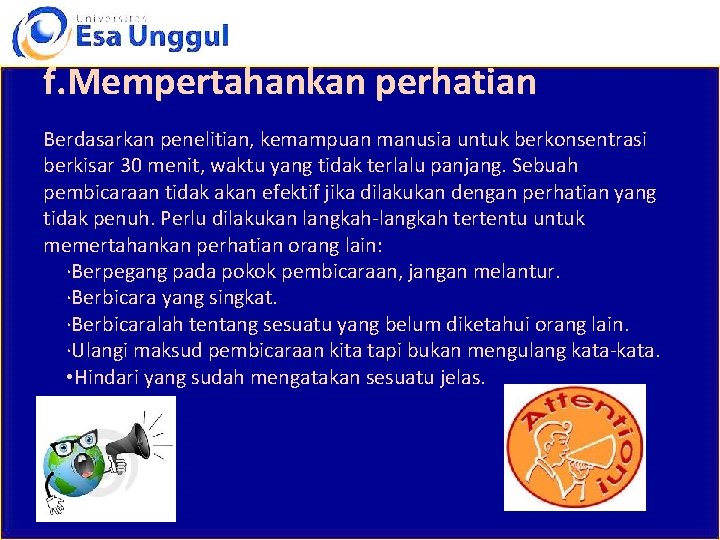 Universitas
Esa Unggul

f.Mempertahankan perhatian

Berdasarkan penelitian, kemampuan manusia untuk berkonsentrasi berkisar 30 menit, waktu yang tidak terlalu panjang. Sebuah pembicaraan tidak akan efektif jika dilakukan dengan perhatian yang tidak penuh. Perlu dilakukan langkah-langkah tertentu untuk memertahankan perhatian orang lain:

·Berpegang pada pokok pembicaraan, jangan melantur.
·Berbicara yang singkat.
·Berbicaralah tentang sesuatu yang belum diketahui orang lain.
·Ulangi maksud pembicaraan kita tapi bukan mengulang kata-kata.
•Hindari yang sudah mengatakan sesuatu jelas.

Attention!